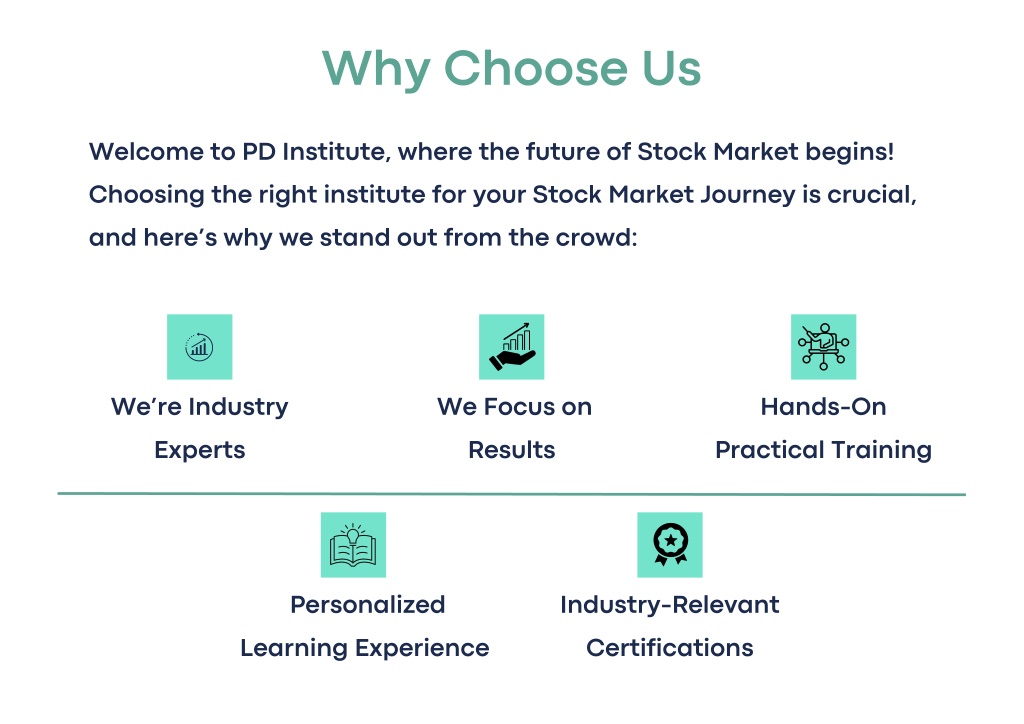 Why Choose Us

Welcome to PD Institute, where the future of Stock Market begins! Choosing the right institute for your Stock Market Journey is crucial, and here’s why we stand out from the crowd:

We’re Industry Experts

We Focus on Results

Hands-On Practical Training

Personalized Learning Experience

Industry-Relevant Certifications